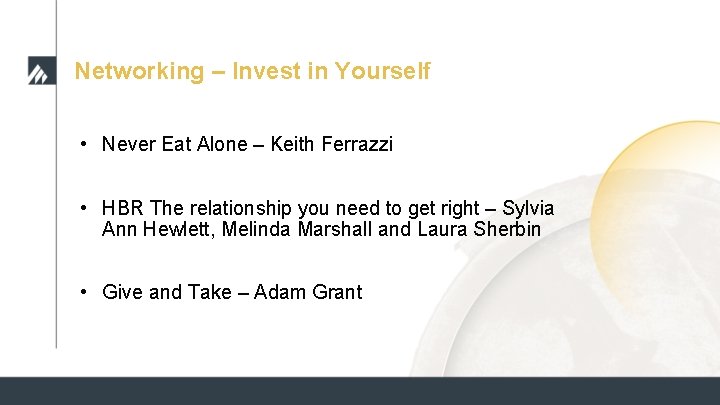 Networking – Invest in Yourself

• Never Eat Alone – Keith Ferrazzi

• HBR The relationship you need to get right – Sylvia Ann Hewlett, Melinda Marshall and Laura Sherbin

• Give and Take – Adam Grant